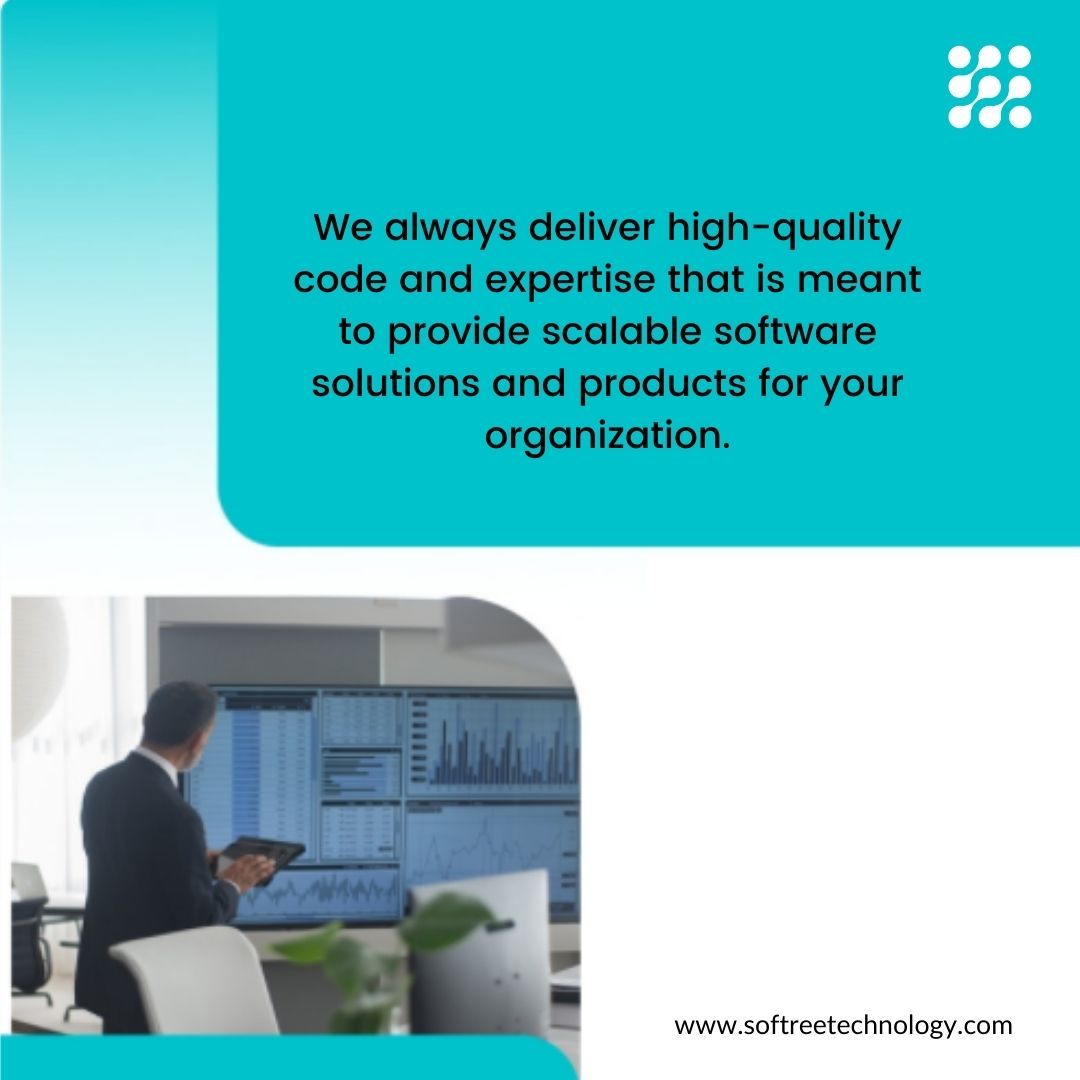 We always deliver high-quality code and expertise that is meant to provide scalable software solutions and products for your organization.

www.softreetechnology.com